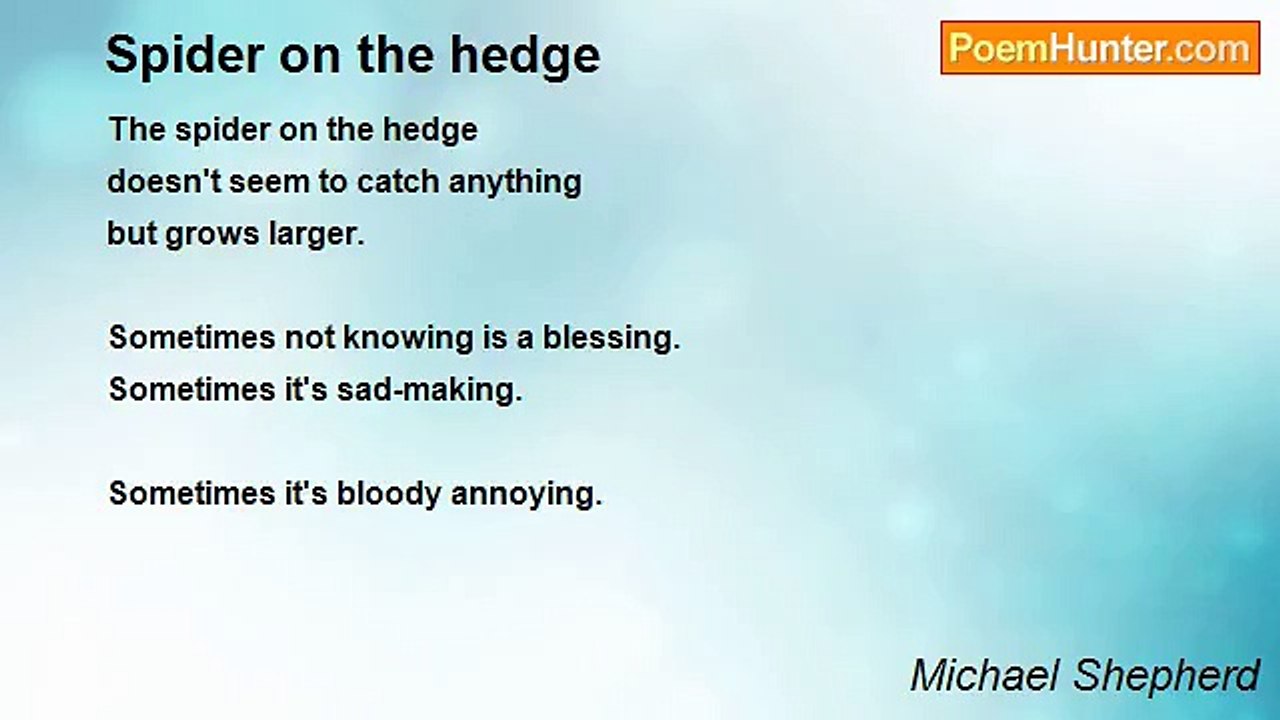 Spider on the hedge

PoemHunter.com

The spider on the hedge
doesn't seem to catch anything
but grows larger.

Sometimes not knowing is a blessing.
Sometimes it's sad-making.

Sometimes it's bloody annoying.

Michael Shepherd